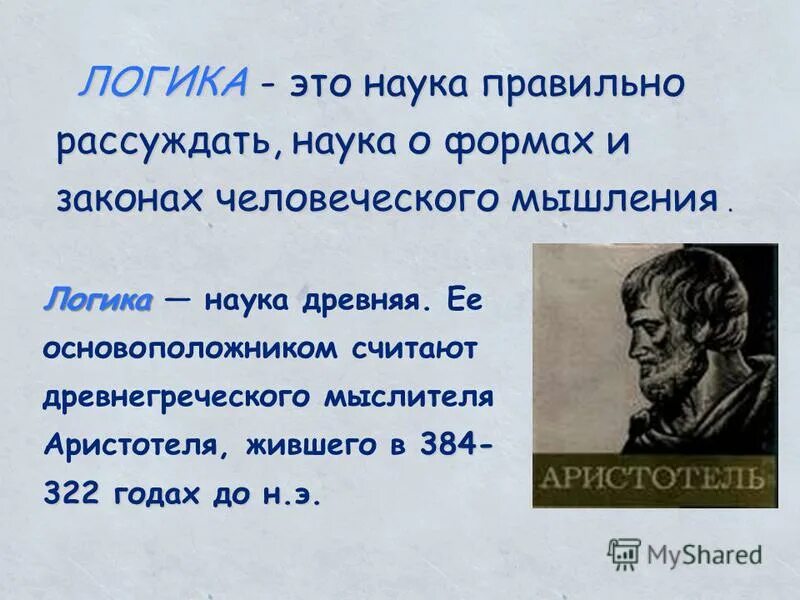 ЛОГИКА - это наука правильно рассуждать, наука о формах и законах человеческого мышления .

Логика — наука древняя. Ее основоположником считают древнегреческого мыслителя Аристотеля, жившего в 384-322 годах до н.э.

АРИСТОТЕЛЬ

MyShared